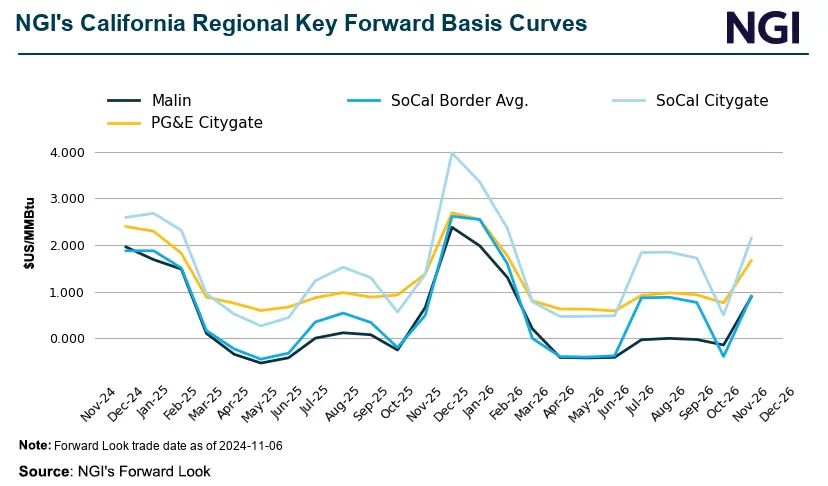 NGI's California Regional Key Forward Basis Curves

NGI

Malin
SoCal Border Avg.
SoCal Citygate
PG&E Citygate

$US/MMBtu

4.000
3.000
2.000
1.000
0.000

Nov-24
Dec-24
Jan-25
Feb-25
Mar-25
Apr-25
May-25
Jun-25
Jul-25
Aug-25
Sep-25
Oct-25
Nov-25
Dec-25
Jan-26
Feb-26
Mar-26
Apr-26
May-26
Jun-26
Jul-26
Aug-26
Sep-26
Oct-26
Nov-26
Dec-26

Note: Forward Look trade date as of 2024-11-06

Source: NGI's Forward Look